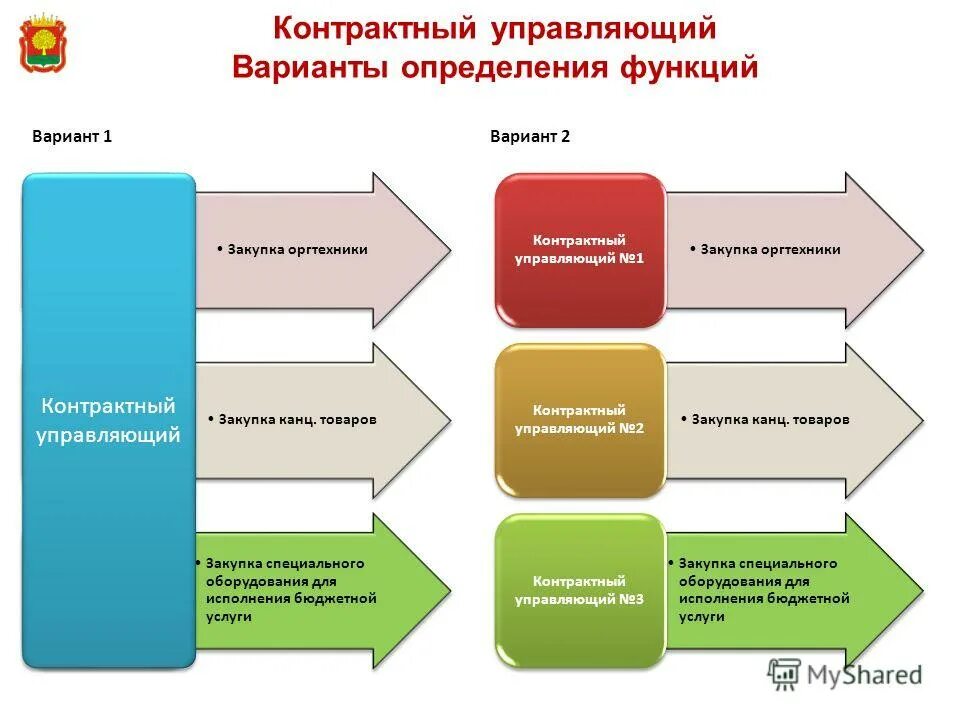 Контрактный управляющий
Варианты определения функций

Вариант 1

Контрактный управляющий

• Закупка оргтехники

• Закупка канц. товаров

• Закупка специального оборудования для исполнения бюджетной услуги

Вариант 2

Контрактный управляющий №1

• Закупка оргтехники

Контрактный управляющий №2

• Закупка канц. товаров

Контрактный управляющий №3

• Закупка специального оборудования для исполнения бюджетной услуги

MyShared